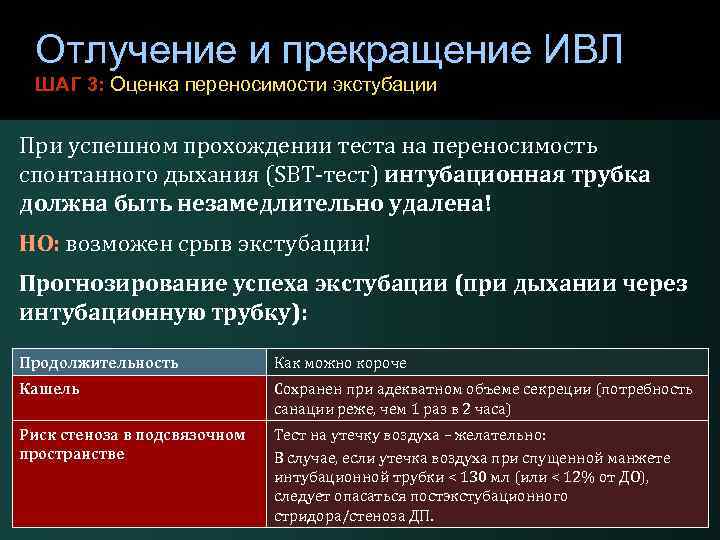 Отлучение и прекращение ИВЛ
ШАГ 3: Оценка переносимости экстубации

При успешном прохождении теста на переносимость спонтанного дыхания (SBT-тест) интубационная трубка должна быть незамедлительно удалена!

НО: возможен срыв экстубации!

Прогнозирование успеха экстубации (при дыхании через интубационную трубку):

| Продолжительность | Как можно короче |
|---|---|
| Кашель | Сохранен при адекватном объеме секреции (потребность санации реже, чем 1 раз в 2 часа) |
| Риск стеноза в подсвязочном пространстве | Тест на утечку воздуха – желательно: В случае, если утечка воздуха при спущенной манжете интубационной трубки < 130 мл (или < 12% от ДО), следует опасаться постэкстубационного стридора/стеноза ДП. |